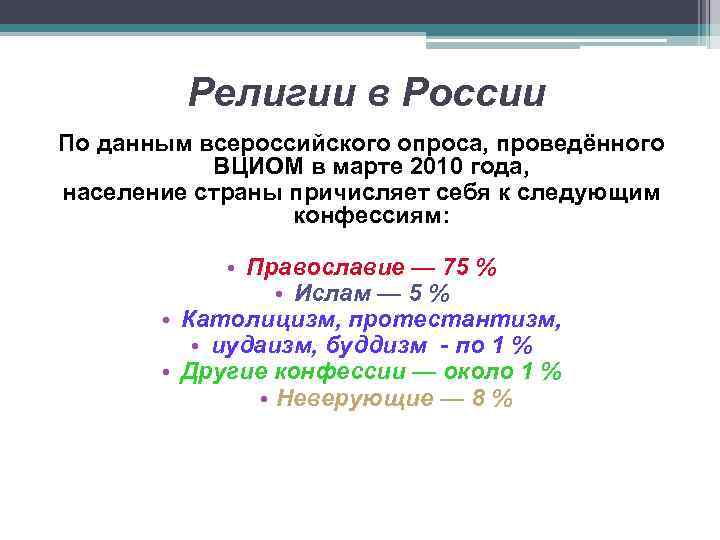 Религии в России

По данным всероссийского опроса, проведённого ВЦИОМ в марте 2010 года, население страны причисляет себя к следующим конфессиям:

• Православие — 75 %
• Ислам — 5 %
• Католицизм, протестантизм,
• иудаизм, буддизм - по 1 %
• Другие конфессии — около 1 %
• Неверующие — 8 %